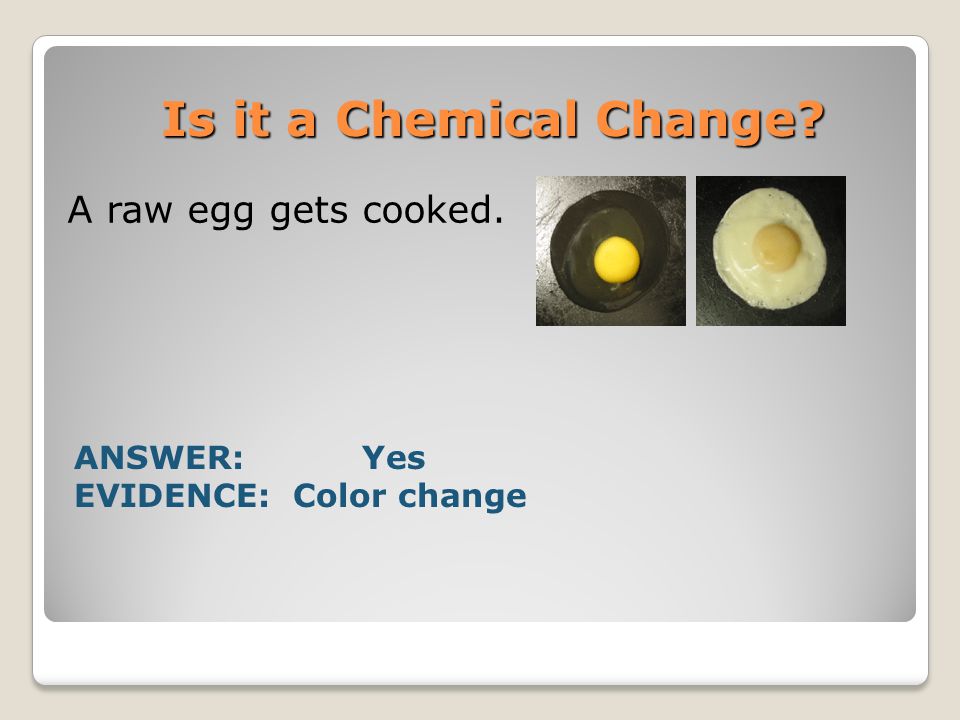 Is it a Chemical Change?

A raw egg gets cooked.

ANSWER: Yes
EVIDENCE: Color change